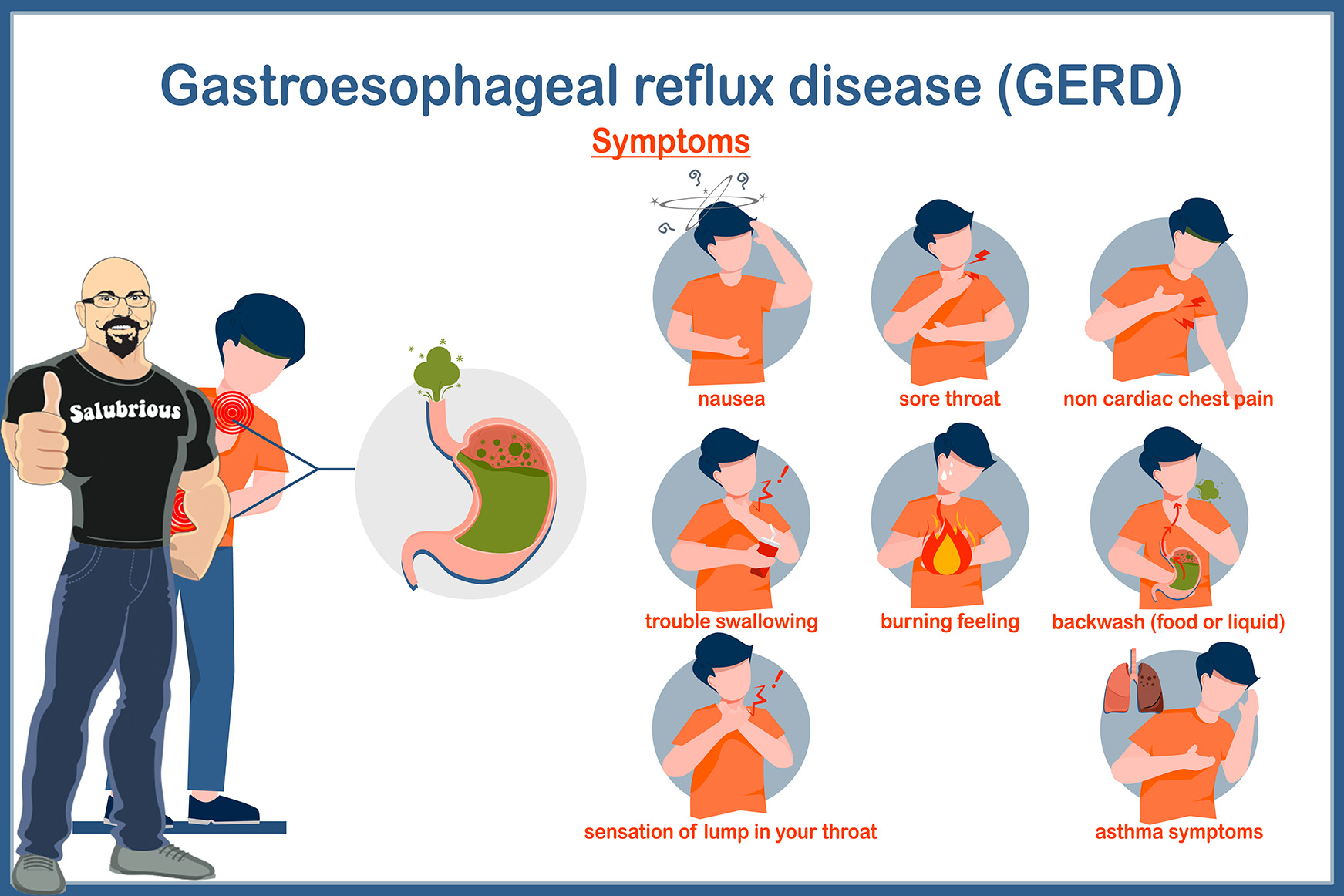 Gastroesophageal reflux disease (GERD)

Symptoms

Salubrious

nausea

sore throat

non cardiac chest pain

trouble swallowing

burning feeling

backwash (food or liquid)

sensation of lump in your throat

asthma symptoms